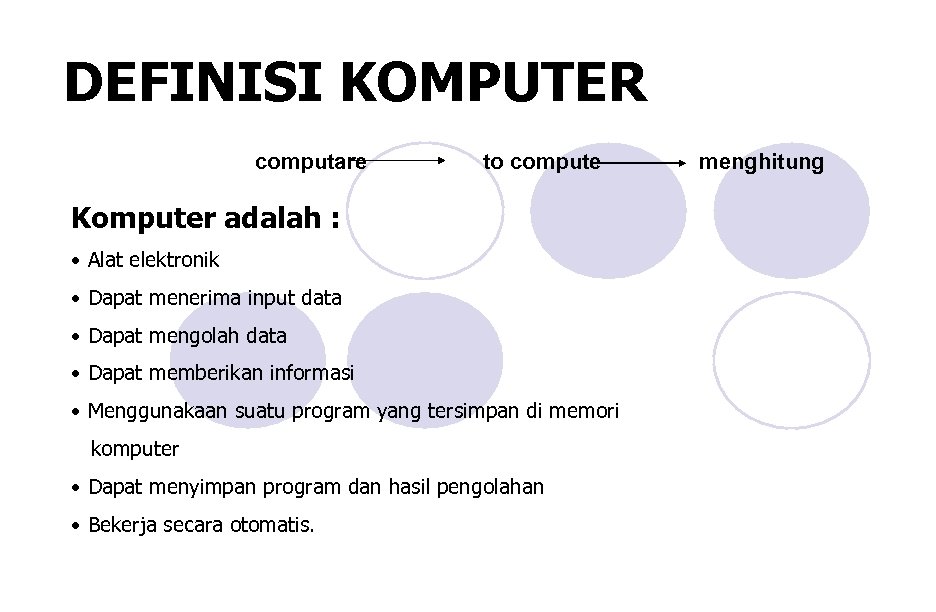 DEFINISI KOMPUTER

computare → to compute → menghitung

Komputer adalah :

• Alat elektronik

• Dapat menerima input data

• Dapat mengolah data

• Dapat memberikan informasi

• Menggunakaan suatu program yang tersimpan di memori komputer

• Dapat menyimpan program dan hasil pengolahan

• Bekerja secara otomatis.